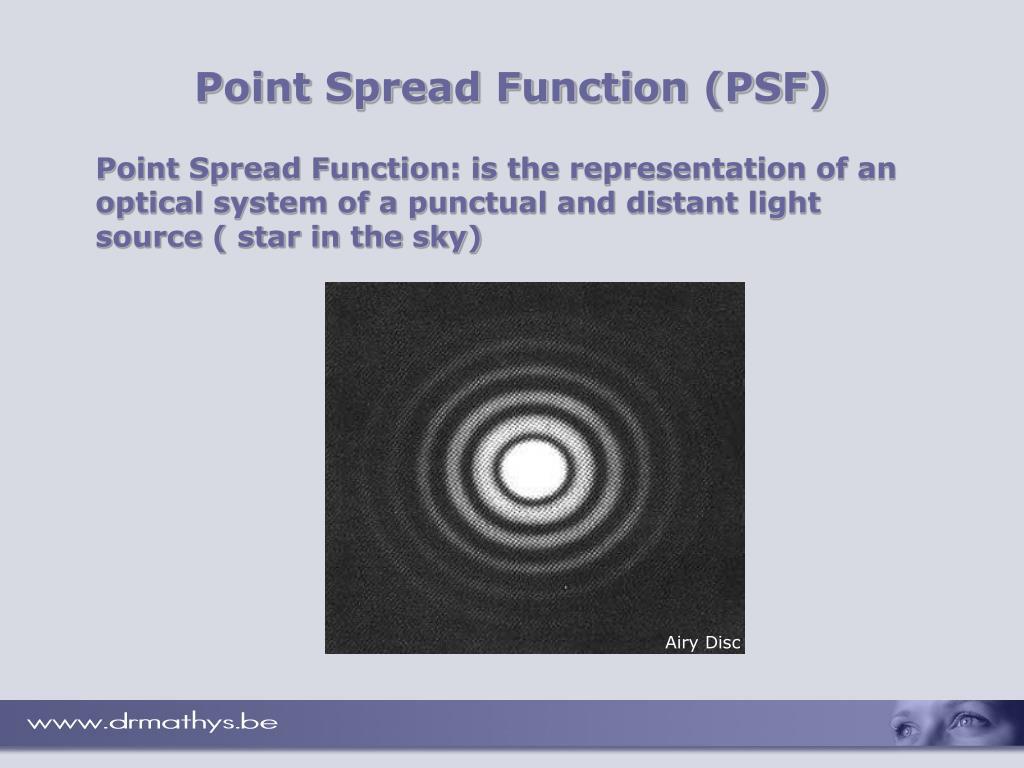 Point Spread Function (PSF)

Point Spread Function: is the representation of an optical system of a punctual and distant light source ( star in the sky)

Airy Disc

www.drmathys.be